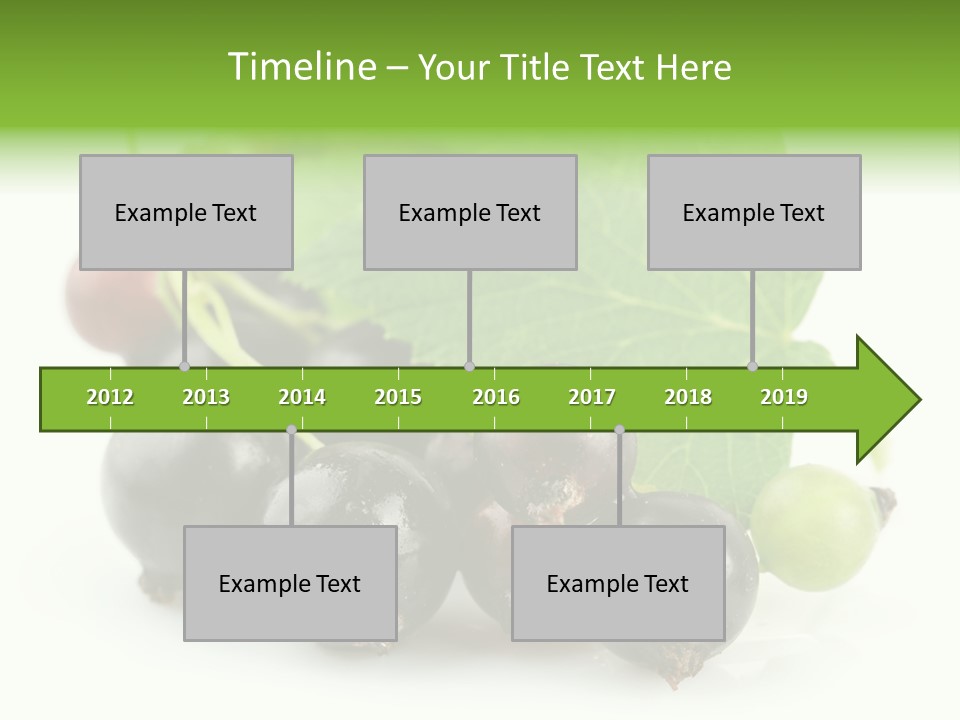 Timeline – Your Title Text Here

Example Text

Example Text

Example Text

2012 2013 2014 2015 2016 2017 2018 2019

Example Text

Example Text